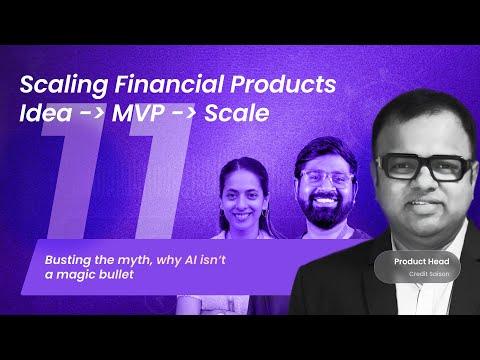 Scaling Financial Products
Idea -> MVP -> Scale

11

Busting the myth, why AI isn't a magic bullet

Product Head
Credit Saison